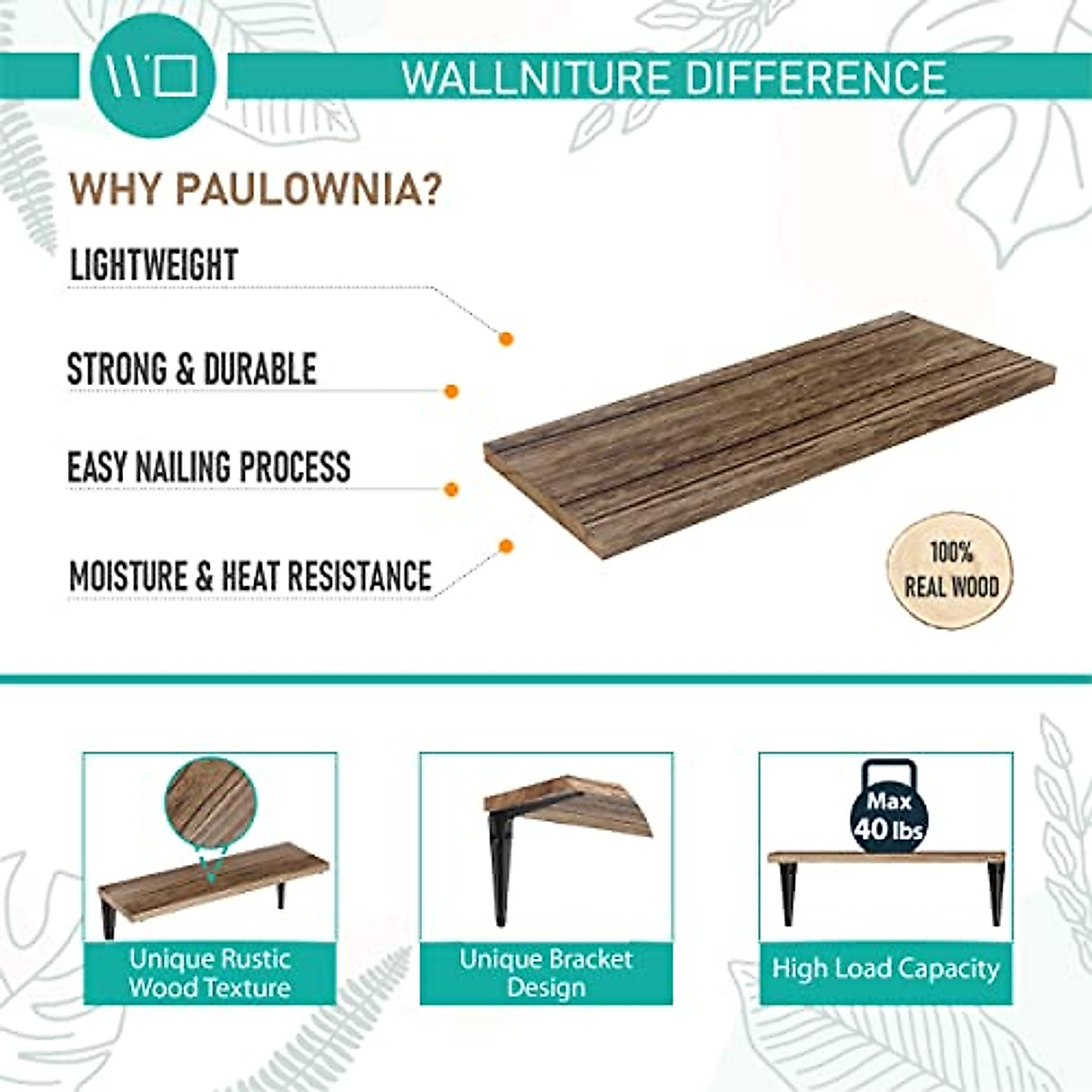 WALLNITURE DIFFERENCE

WHY PAULOWNIA?

LIGHTWEIGHT

STRONG & DURABLE

EASY NAILING PROCESS

MOISTURE & HEAT RESISTANCE

100% REAL WOOD

Unique Rustic Wood Texture

Unique Bracket Design

Max 40 lbs

High Load Capacity